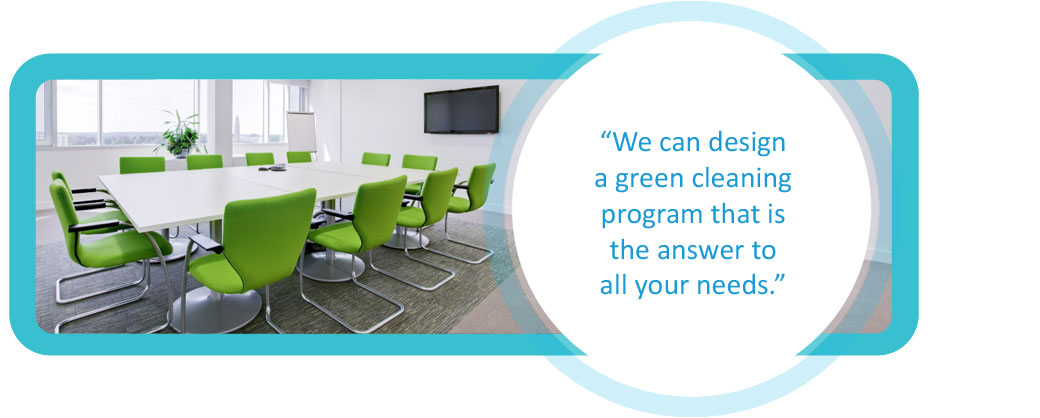 “We can design a green cleaning program that is the answer to all your needs.”